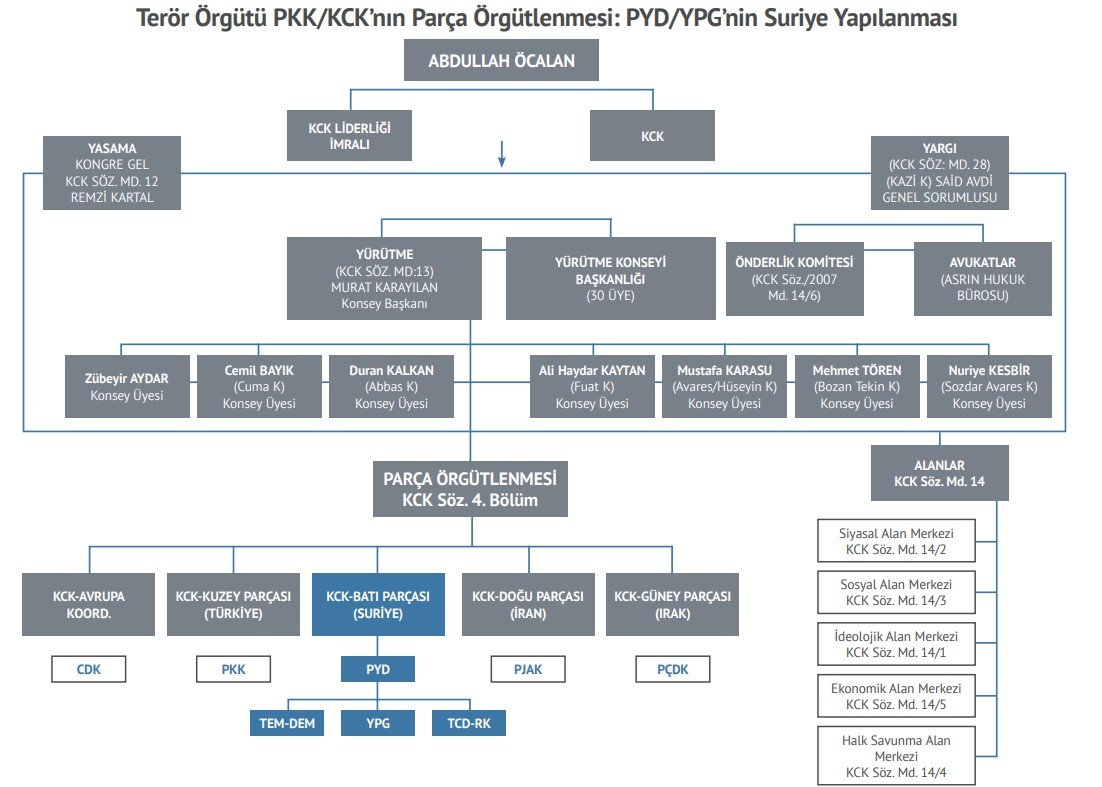 Terör Örgütü PKK/KCK'nın Parça Örgütlenmesi: PYD/YPG'nin Suriye Yapılanması

ABDULLAH ÖCALAN

KCK LİDERLİĞİ İMRALI

KCK

YASAMA
KONGRE GEL
KCK SÖZ. MD. 12
REMZİ KARTAL

YARGI
(KCK SÖZ: MD. 28)
(KAZİ K) SAİD AVDİ
GENEL SORUMLUSU

YÜRÜTME
(KCK SÖZ. MD:13)
MURAT KARAYILAN
Konsey Başkanı

YÜRÜTME KONSEYİ BAŞKANLIĞI
(30 ÜYE)

ÖNDERLİK KOMİTESİ
(KCK Söz./2007 Md. 14/6)

AVUKATLAR
(ASRIN HUKUK BÜROSU)

Zübeyir AYDAR
Konsey Üyesi

Cemil BAYIK
(Cuma K)
Konsey Üyesi

Duran KALKAN
(Abbas K)
Konsey Üyesi

Ali Haydar KAYTAN
(Fuat K)
Konsey Üyesi

Mustafa KARASU
(Avares/Hüseyin K)
Konsey Üyesi

Mehmet TÖREN
(Bozan Tekin K)
Konsey Üyesi

Nuriye KESBİR
(Sozdar Avares K)
Konsey Üyesi

PARÇA ÖRGÜTLENMESİ
KCK Söz. 4. Bölüm

ALANLAR
KCK Söz. Md. 14

KCK-AVRUPA KOORD.

KCK-KUZEY PARÇASI (TÜRKİYE)

KCK-BATI PARÇASI (SURİYE)

KCK-DOĞU PARÇASI (İRAN)

KCK-GÜNEY PARÇASI (IRAK)

CDK

PKK

PYD

PJAK

PÇDK

TEM-DEM

YPG

TCD-RK

Siyasal Alan Merkezi
KCK Söz. Md. 14/2

Sosyal Alan Merkezi
KCK Söz. Md. 14/3

İdeolojik Alan Merkezi
KCK Söz. Md. 14/1

Ekonomik Alan Merkezi
KCK Söz. Md. 14/5

Halk Savunma Alan Merkezi
KCK Söz. Md. 14/4